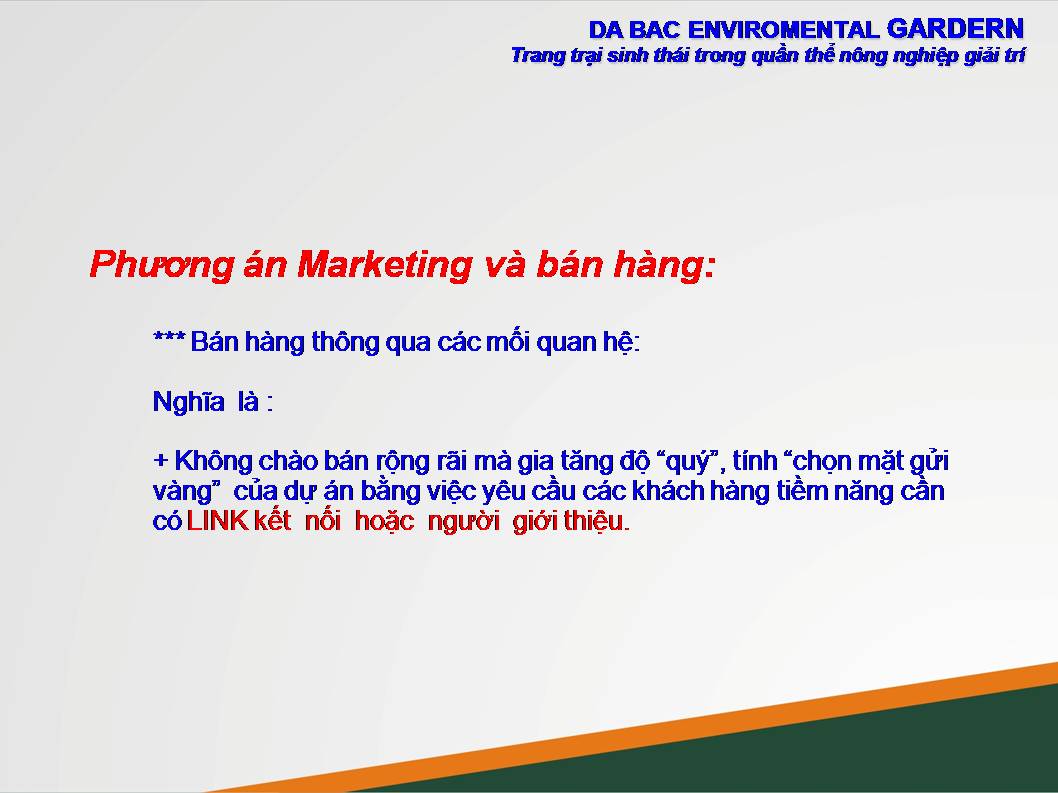 DA BAC ENVIROMENTAL GARDERN
Trang trại sinh thái trong quần thể nông nghiệp giải trí

Phương án Marketing và bán hàng:

*** Bán hàng thông qua các mối quan hệ:

Nghĩa là :

+ Không chào bán rộng rãi mà gia tăng độ “quý”, tính “chọn mặt gửi vàng” của dự án bằng việc yêu cầu các khách hàng tiềm năng cần có LINK kết nối hoặc người giới thiệu.